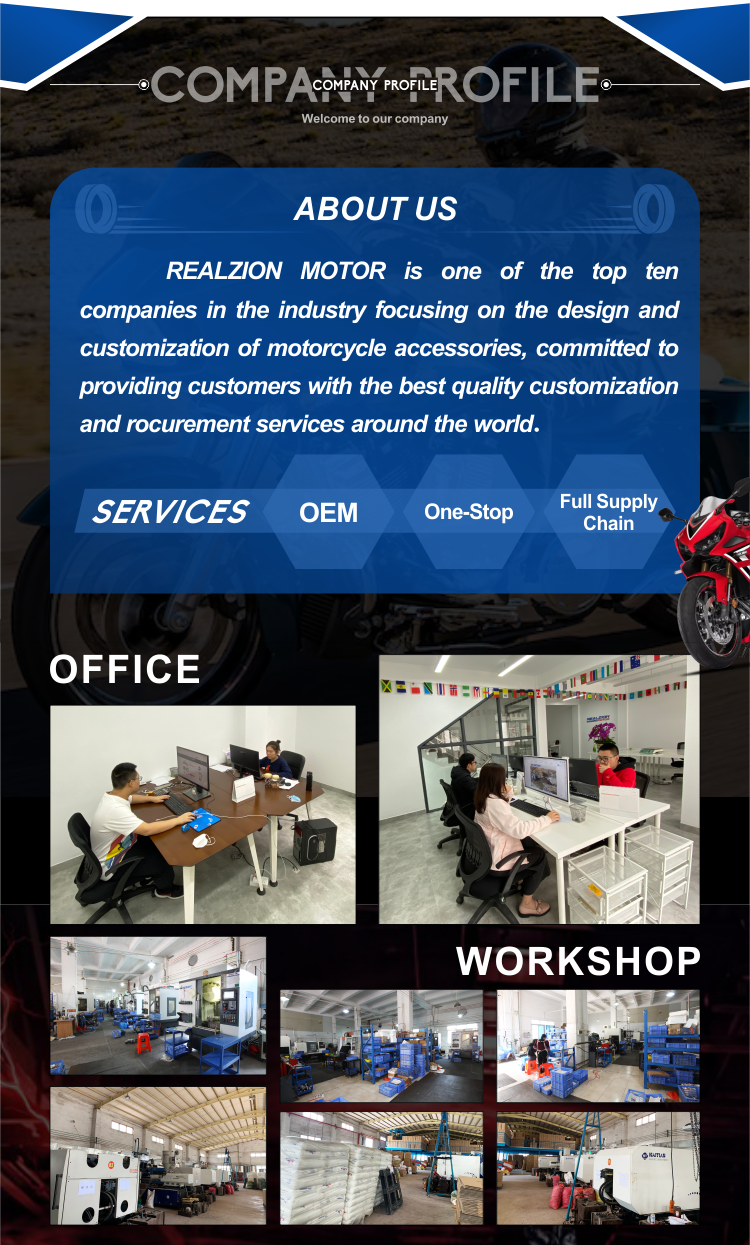 COMPANY PROFILE
COMPANY PROFILE
Welcome to our company

ABOUT US

REALZION MOTOR is one of the top ten companies in the industry focusing on the design and customization of motorcycle accessories, committed to providing customers with the best quality customization and rocurement services around the world.

SERVICES
OEM
One-Stop
Full Supply Chain

OFFICE

WORKSHOP